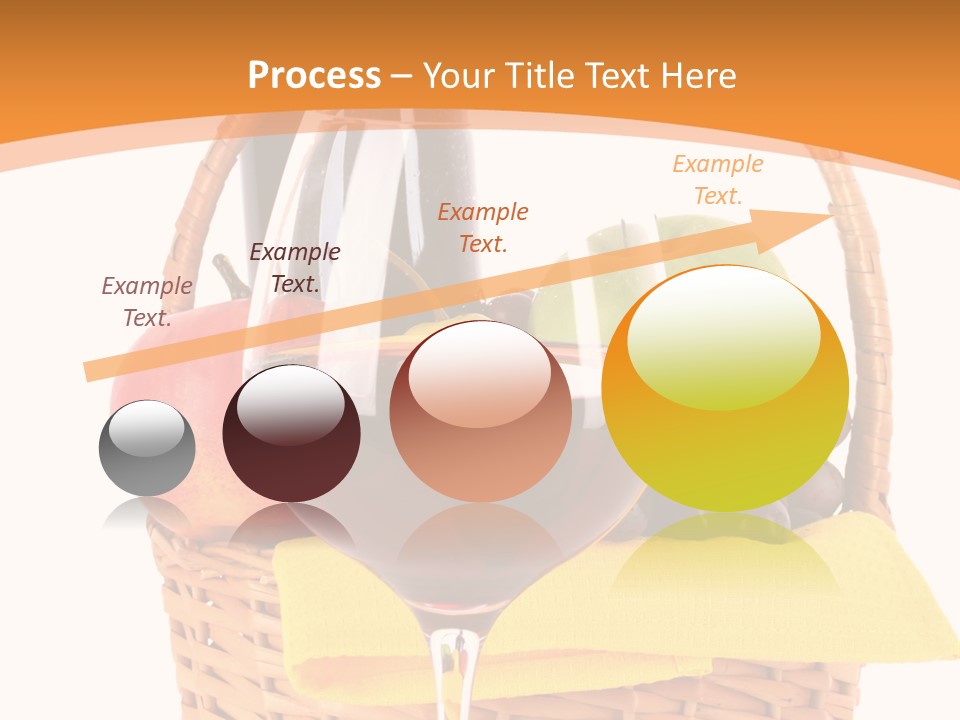 Process – Your Title Text Here

Example Text.

Example Text.

Example Text.

Example Text.